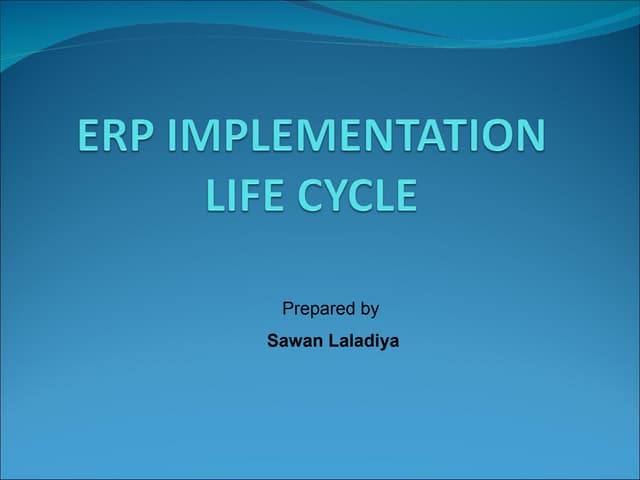 ERP IMPLEMENTATION LIFE CYCLE

Prepared by

Sawan Laladiya